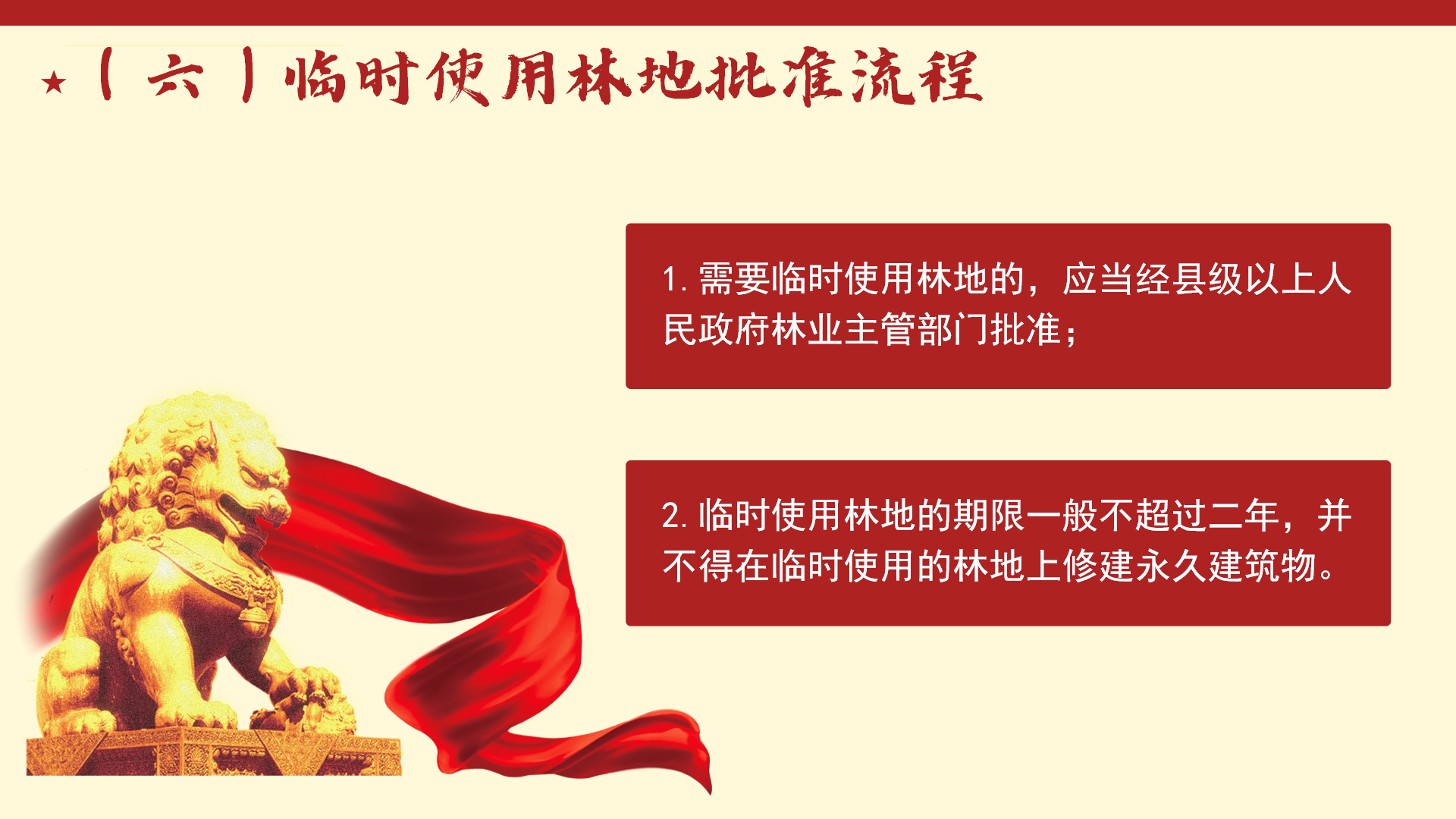 ★（六）临时使用林地批准流程

1. 需要临时使用林地的，应当经县级以上人民政府林业主管部门批准；

2. 临时使用林地的期限一般不超过二年，并不得在临时使用的林地上修建永久建筑物。